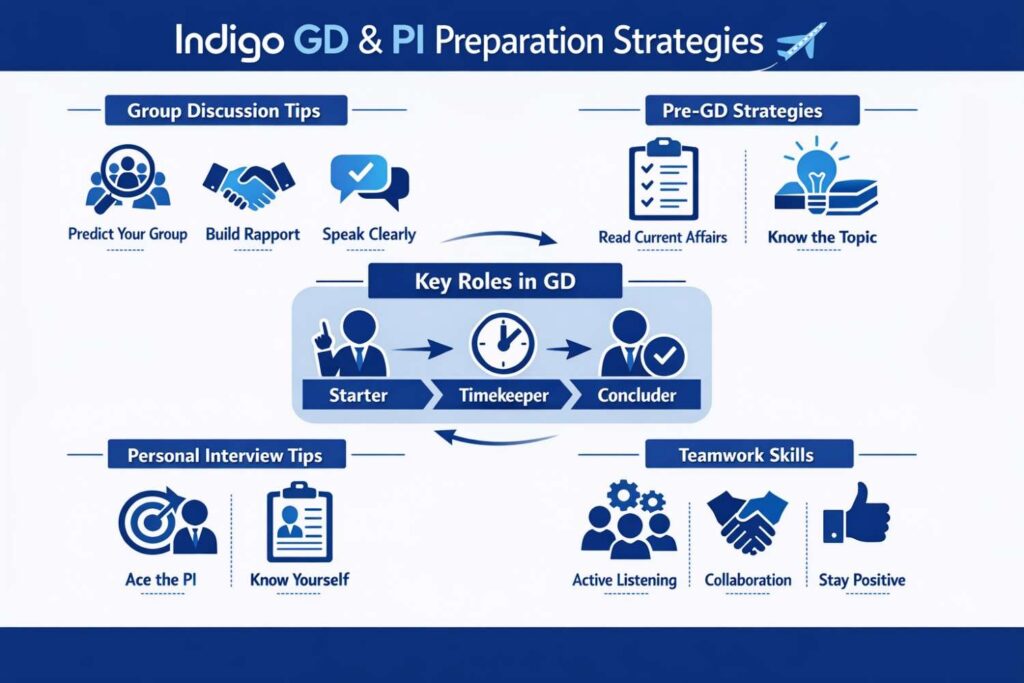 Indigo GD & PI Preparation Strategies

Group Discussion Tips

Predict Your Group

Build Rapport

Speak Clearly

Pre-GD Strategies

Read Current Affairs

Know the Topic

Key Roles in GD

Starter

Timekeeper

Concluder

Personal Interview Tips

Ace the PI

Know Yourself

Teamwork Skills

Active Listening

Collaboration

Stay Positive